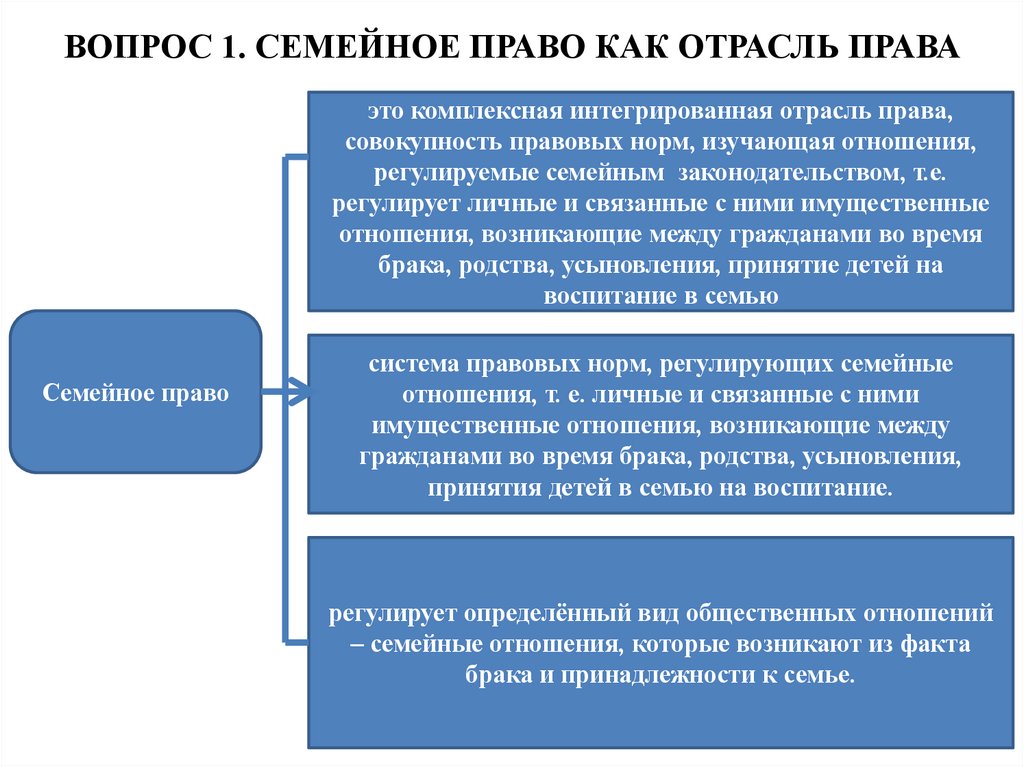 ВОПРОС 1. СЕМЕЙНОЕ ПРАВО КАК ОТРАСЛЬ ПРАВА

Семейное право

это комплексная интегрированная отрасль права, совокупность правовых норм, изучающая отношения, регулируемые семейным законодательством, т.е. регулирует личные и связанные с ними имущественные отношения, возникающие между гражданами во время брака, родства, усыновления, принятие детей на воспитание в семью

система правовых норм, регулирующих семейные отношения, т. е. личные и связанные с ними имущественные отношения, возникающие между гражданами во время брака, родства, усыновления, принятия детей в семью на воспитание.

регулирует определённый вид общественных отношений – семейные отношения, которые возникают из факта брака и принадлежности к семье.